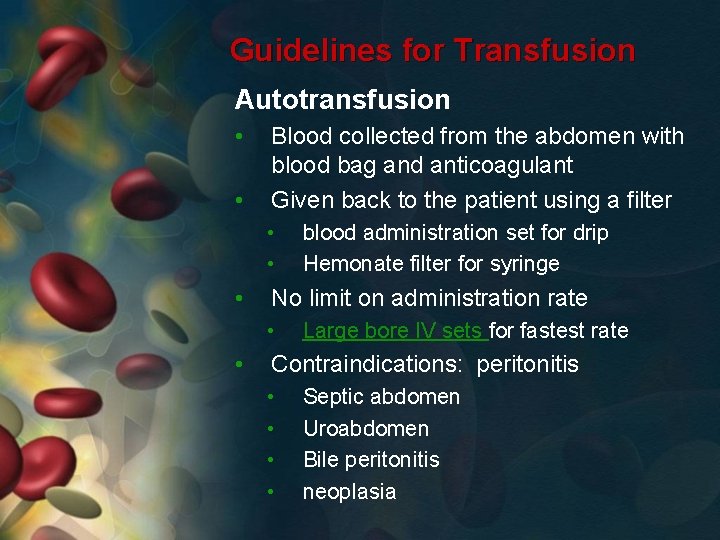 Guidelines for Transfusion

Autotransfusion

• Blood collected from the abdomen with blood bag and anticoagulant
• Given back to the patient using a filter
  • blood administration set for drip
  • Hemonate filter for syringe
• No limit on administration rate
  • Large bore IV sets for fastest rate
• Contraindications: peritonitis
  • Septic abdomen
  • Uroabdomen
  • Bile peritonitis
  • neoplasia